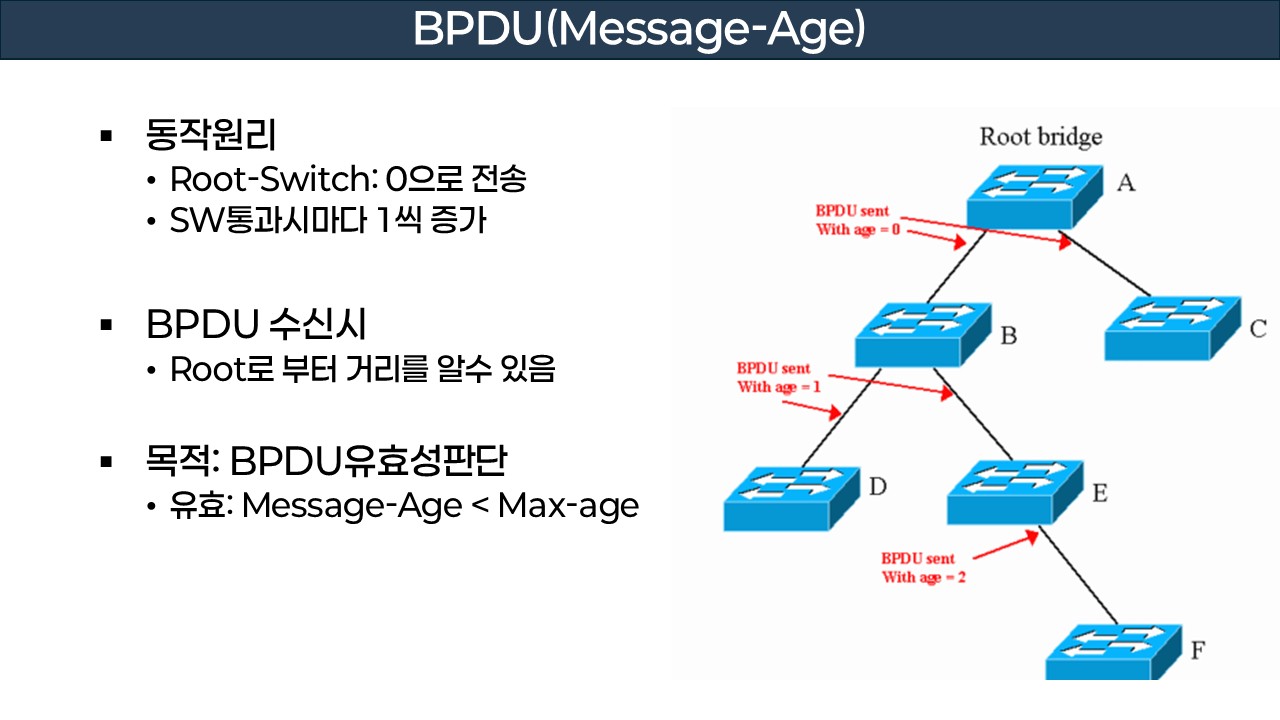 BPDU(Message-Age)

▪ 동작원리
• Root-Switch: 0으로 전송
• SW통과시마다 1씩 증가

▪ BPDU 수신시
• Root로 부터 거리를 알수 있음

▪ 목적: BPDU유효성판단
• 유효: Message-Age < Max-age

Root bridge

A

BPDU sent
With age = 0

B

C

BPDU sent
With age = 1

D

E

BPDU sent
With age = 2

F